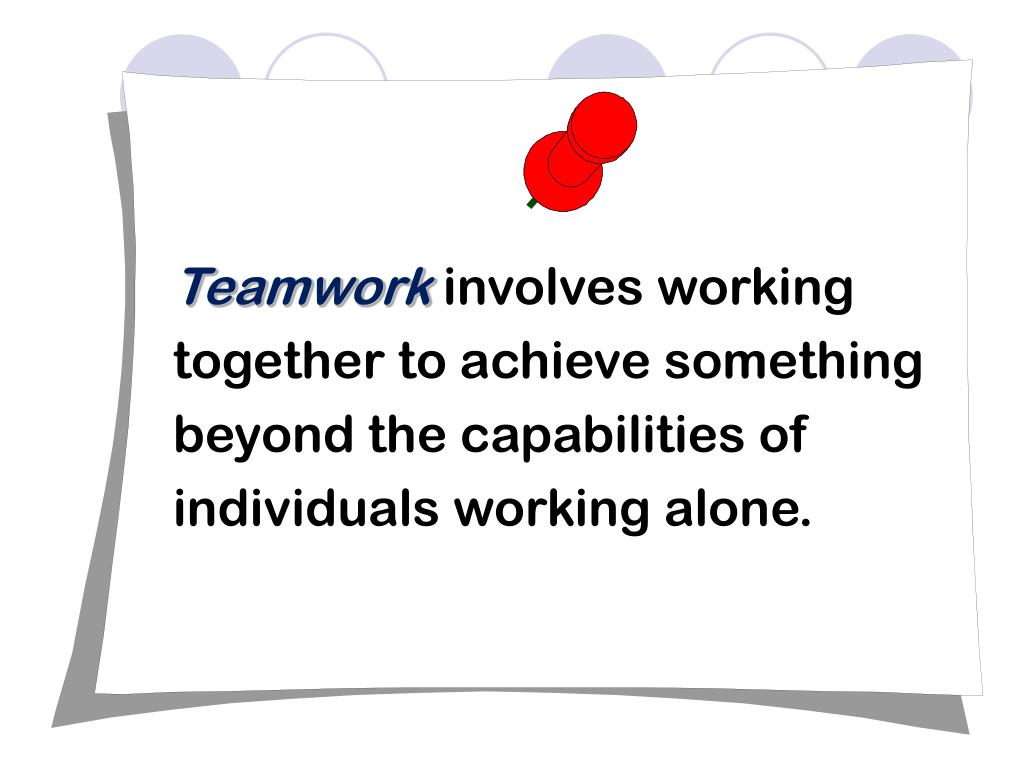 Teamwork involves working together to achieve something beyond the capabilities of individuals working alone.